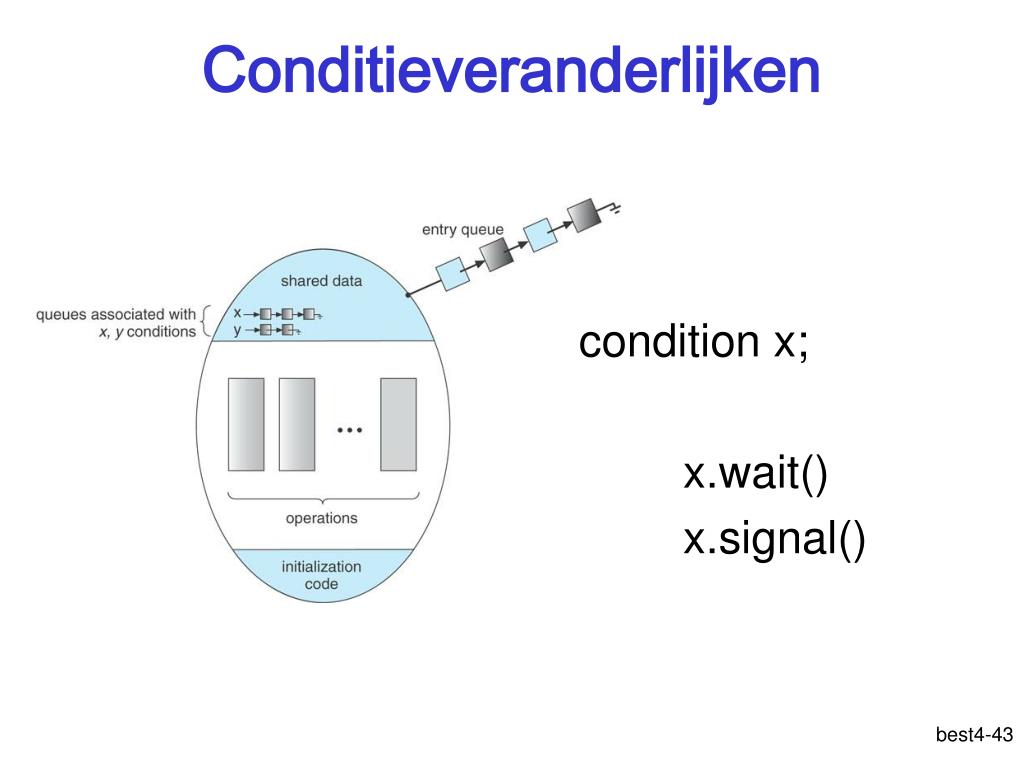 Conditieveranderlijken

entry queue

shared data

queues associated with x, y conditions

x
y

...

operations

initialization code

condition x;

x.wait()
x.signal()

best4-43